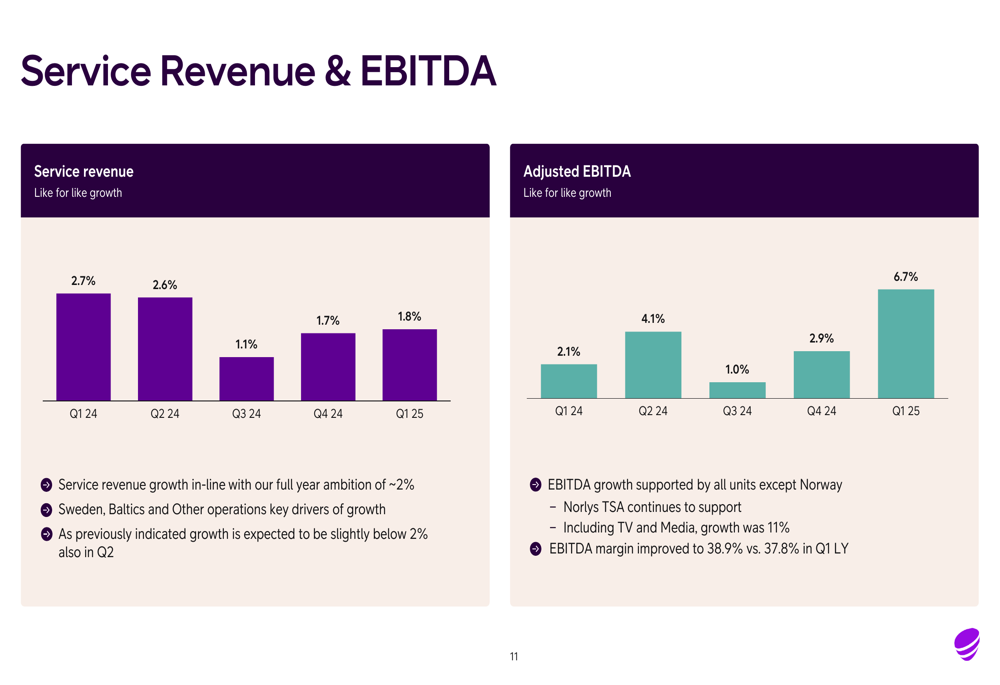 Service Revenue & EBITDA

Service revenue
Like for like growth

2.7% 2.6% 1.1% 1.7% 1.8%

Q1 24 Q2 24 Q3 24 Q4 24 Q1 25

Service revenue growth in-line with our full year ambition of ~2%

Sweden, Baltics and Other operations key drivers of growth

As previously indicated growth is expected to be slightly below 2% also in Q2

Adjusted EBITDA
Like for like growth

2.1% 4.1% 1.0% 2.9% 6.7%

Q1 24 Q2 24 Q3 24 Q4 24 Q1 25

EBITDA growth supported by all units except Norway

– Norlys TSA continues to support

– Including TV and Media, growth was 11%

EBITDA margin improved to 38.9% vs. 37.8% in Q1 LY

11